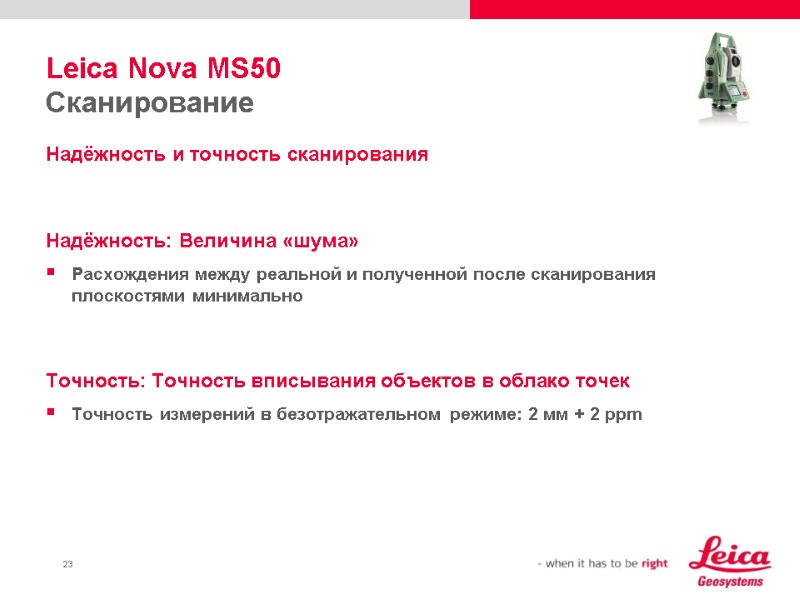 Leica Nova MS50
Сканирование

Надёжность и точность сканирования

Надёжность: Величина «шума»

▪ Расхождения между реальной и полученной после сканирования плоскостями минимально

Точность: Точность вписывания объектов в облако точек

▪ Точность измерений в безотражательном режиме: 2 мм + 2 ppm

23

- when it has to be right

Leica
Geosystems